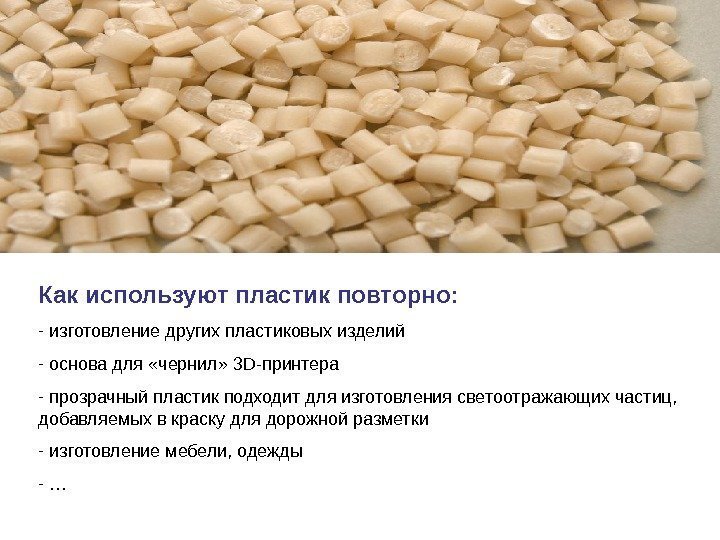 Как используют пластик повторно:

- изготовление других пластиковых изделий

- основа для «чернил» 3D-принтера

- прозрачный пластик подходит для изготовления светоотражающих частиц, добавляемых в краску для дорожной разметки

- изготовление мебели, одежды

- …